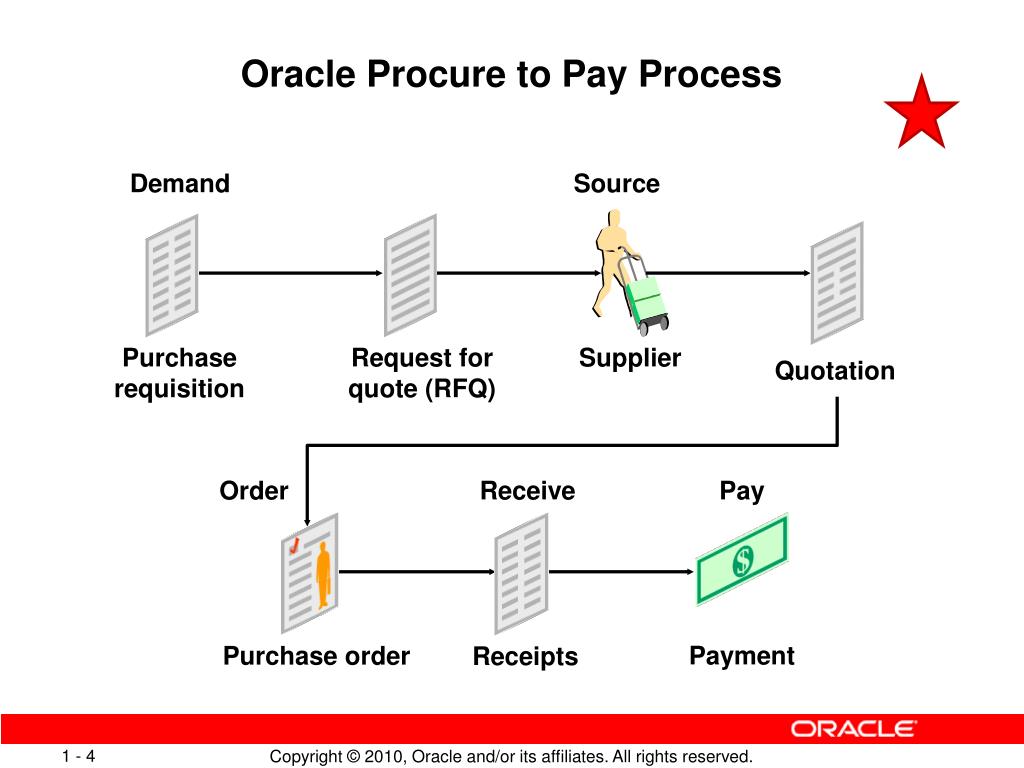 Oracle Procure to Pay Process

Demand

Source

Purchase requisition

Request for quote (RFQ)

Supplier

Quotation

Order

Receive

Pay

$

Purchase order

Receipts

Payment

ORACLE

1 - 4

Copyright © 2010, Oracle and/or its affiliates. All rights reserved.